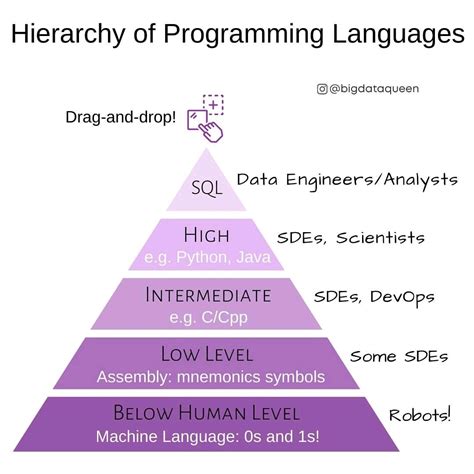 Hierarchy of Programming Languages

@bigdataqueen

Drag-and-drop!

SQL

Data Engineers/Analysts

HIGH
e.g. Python, Java

SDEs, Scientists

INTERMEDIATE
e.g. C/Cpp

SDEs, DevOps

LOW LEVEL
Assembly: mnemonics symbols

Some SDEs

BELOW HUMAN LEVEL
Machine Language: 0s and 1s!

Robots!